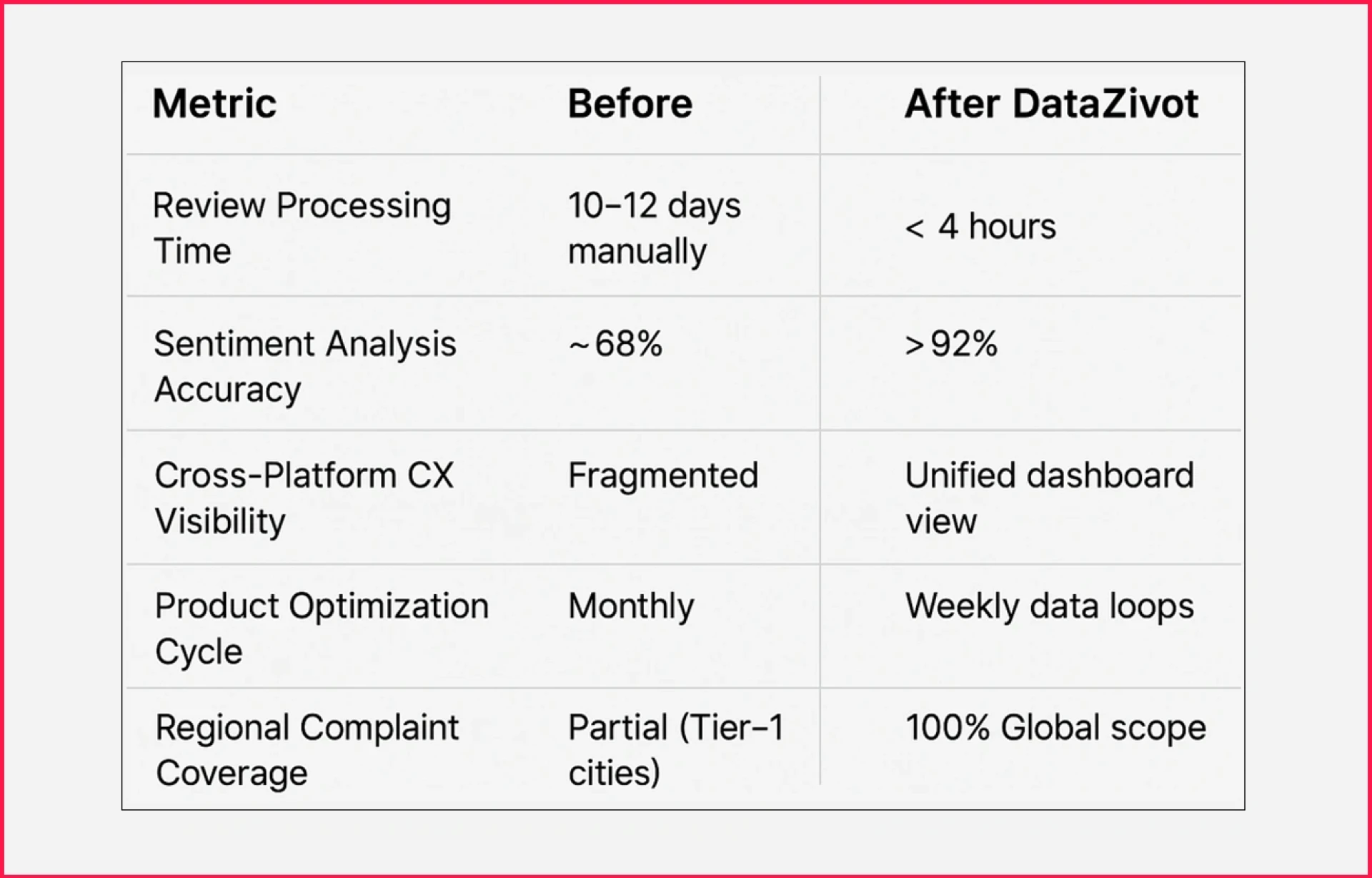 | Metric | Before | After DataZivot |
|---|---|---|
| Review Processing Time | 10–12 days manually | < 4 hours |
| Sentiment Analysis Accuracy | ~68% | >92% |
| Cross-Platform CX Visibility | Fragmented | Unified dashboard view |
| Product Optimization Cycle | Monthly | Weekly data loops |
| Regional Complaint Coverage | Partial (Tier–1 cities) | 100% Global scope |